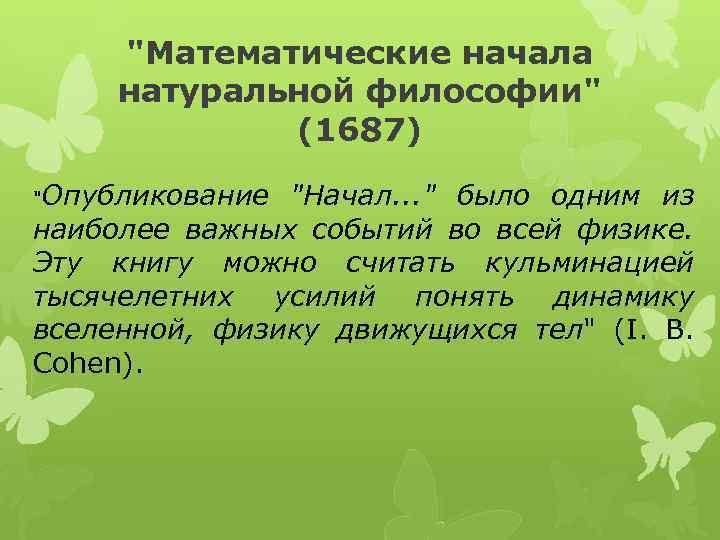 "Математические начала натуральной философии" (1687)

"Опубликование "Начал..." было одним из наиболее важных событий во всей физике. Эту книгу можно считать кульминацией тысячелетних усилий понять динамику вселенной, физику движущихся тел" (I. B. Cohen).